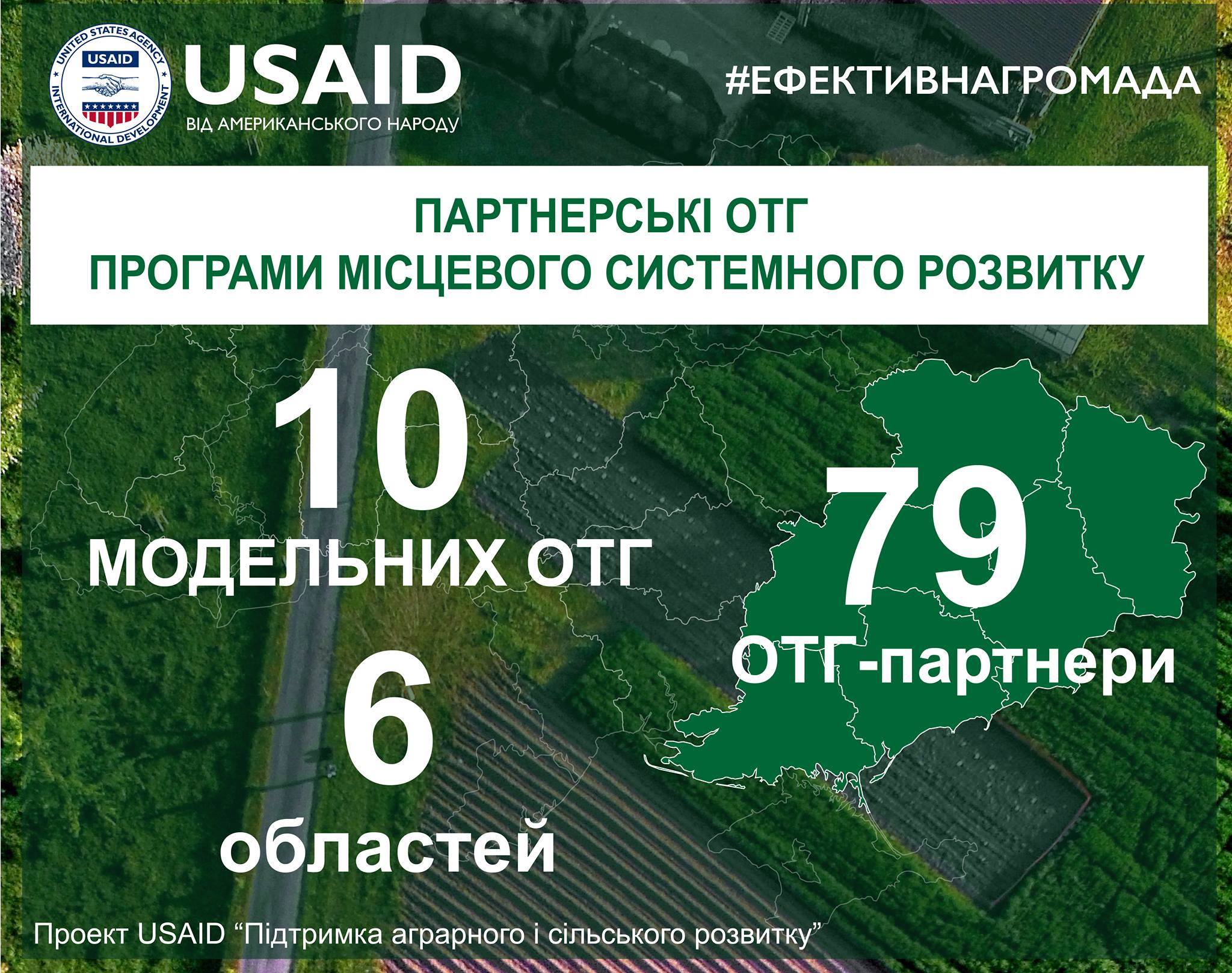 UNITED STATES AGENCY INTERNATIONAL DEVELOPMENT USAID

USAID
ВІД АМЕРИКАНСЬКОГО НАРОДУ

#ЕФЕКТИВНАГРОМАДА

ПАРТНЕРСЬКІ ОТГ
ПРОГРАМИ МІСЦЕВОГО СИСТЕМНОГО РОЗВИТКУ

10
МОДЕЛЬНИХ ОТГ

6
областей

79
ОТГ-партнери

Проект USAID “Підтримка аграрного і сільського розвитку”